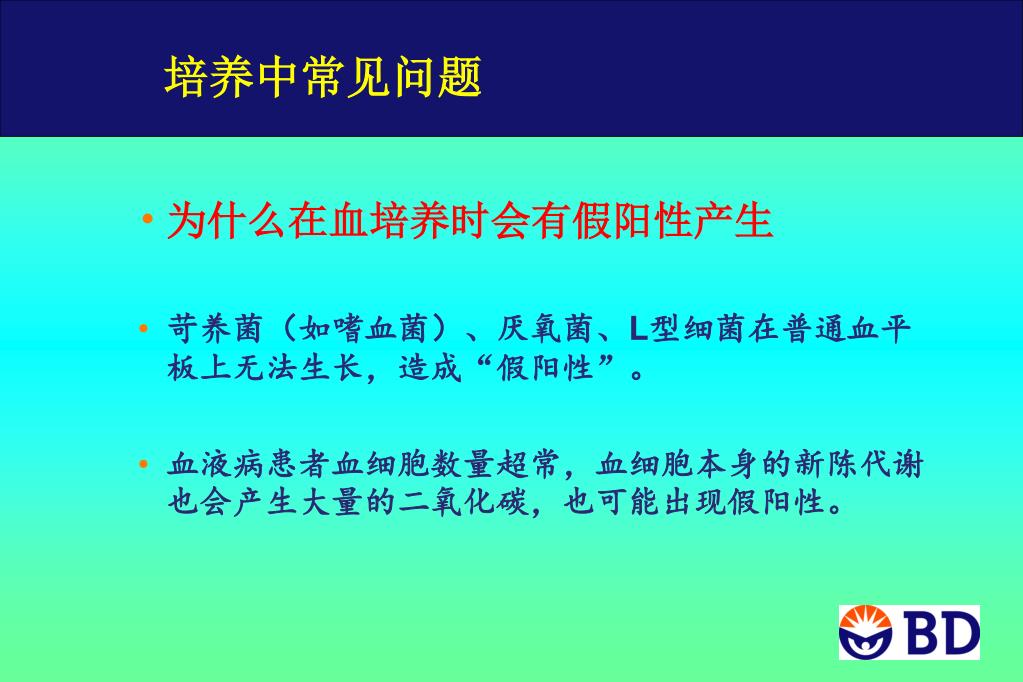 培养中常见问题

• 为什么在血培养时会有假阳性产生

• 苛养菌（如嗜血菌）、厌氧菌、L型细菌在普通血平板上无法生长，造成“假阳性”。

• 血液病患者血细胞数量超常，血细胞本身的新陈代谢也会产生大量的二氧化碳，也可能出现假阳性。

BD